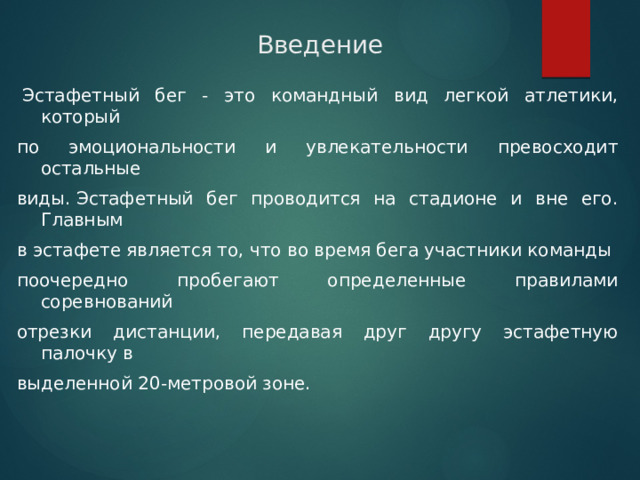 Введение

Эстафетный бег - это командный вид легкой атлетики, который

по эмоциональности и увлекательности превосходит остальные

виды. Эстафетный бег проводится на стадионе и вне его. Главным

в эстафете является то, что во время бега участники команды

поочередно пробегают определенные правилами соревнований

отрезки дистанции, передавая друг другу эстафетную палочку в

выделенной 20-метровой зоне.